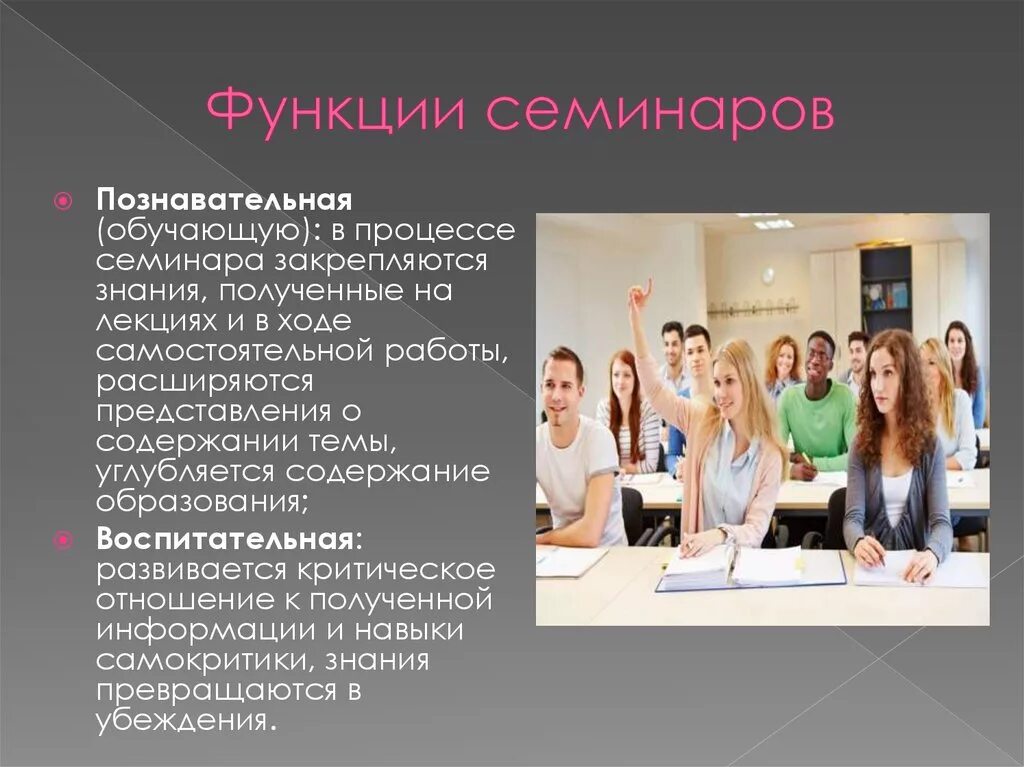 Функции семинаров

Познавательная (обучающую): в процессе семинара закрепляются знания, полученные на лекциях и в ходе самостоятельной работы, расширяются представления о содержании темы, углубляется содержание образования;

Воспитательная: развивается критическое отношение к полученной информации и навыки самокритики, знания превращаются в убеждения.